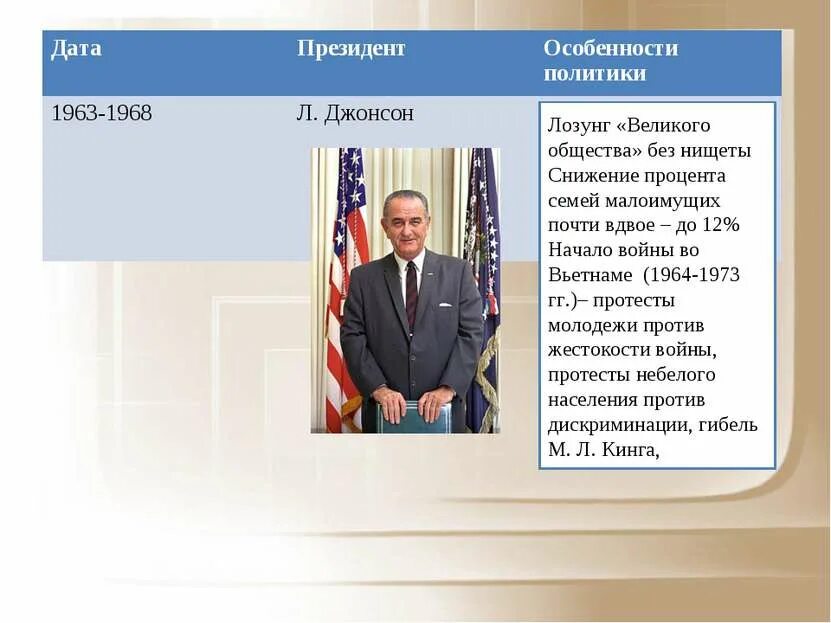 | Дата | Президент | Особенности политики |
|---|---|---|
| 1963-1968 | Л. Джонсон | Лозунг «Великого общества» без нищеты Снижение процента семей малоимущих почти вдвое – до 12% Начало войны во Вьетнаме (1964-1973 гг.)– протесты молодежи против жестокости войны, протесты небелого населения против дискриминации, гибель М. Л. Кинга, |